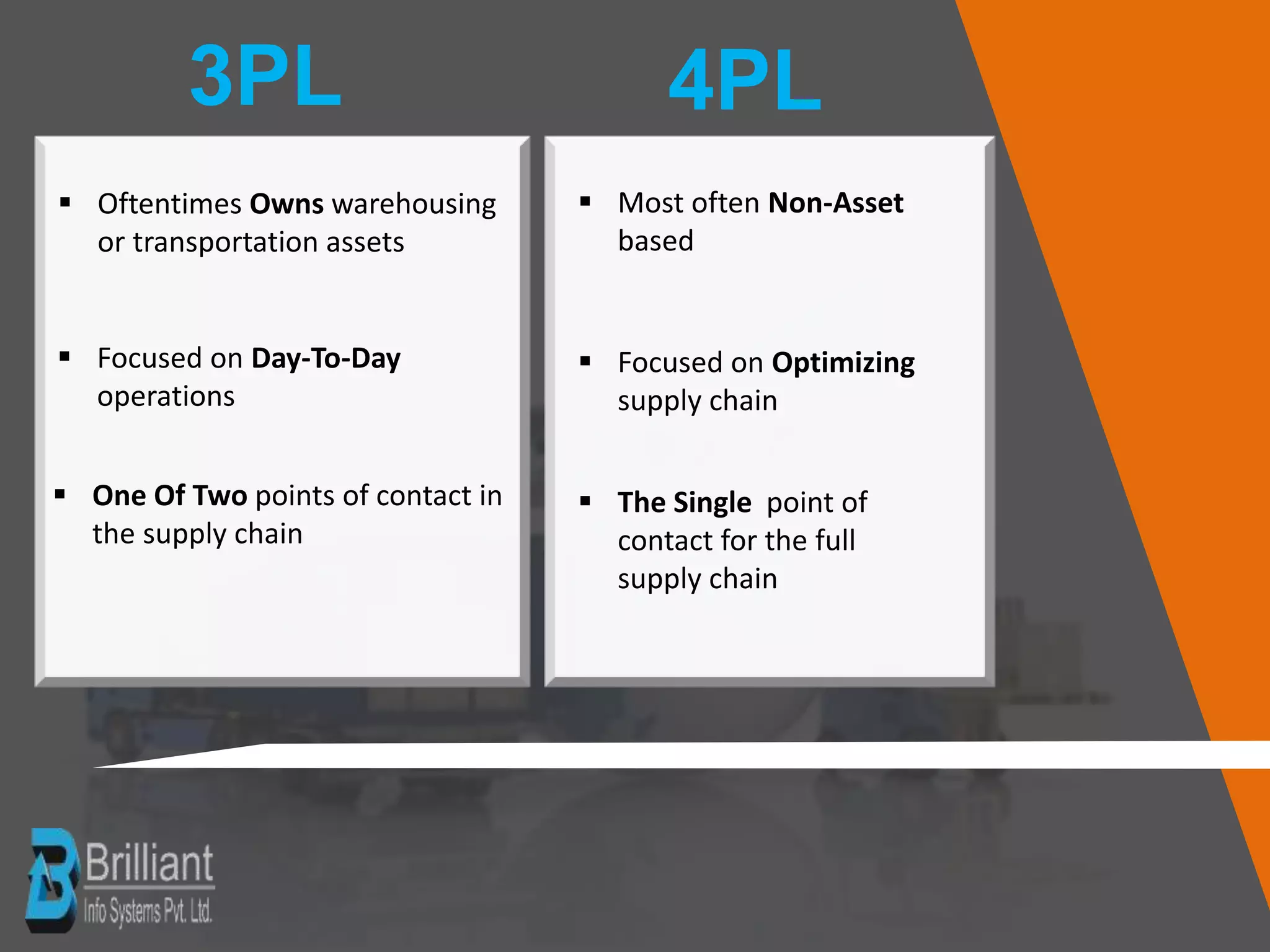 3PL

▪ Oftentimes Owns warehousing or transportation assets

▪ Focused on Day-To-Day operations

▪ One Of Two points of contact in the supply chain

4PL

▪ Most often Non-Asset based

▪ Focused on Optimizing supply chain

▪ The Single point of contact for the full supply chain

Brilliant
Info Systems Pvt. Ltd.